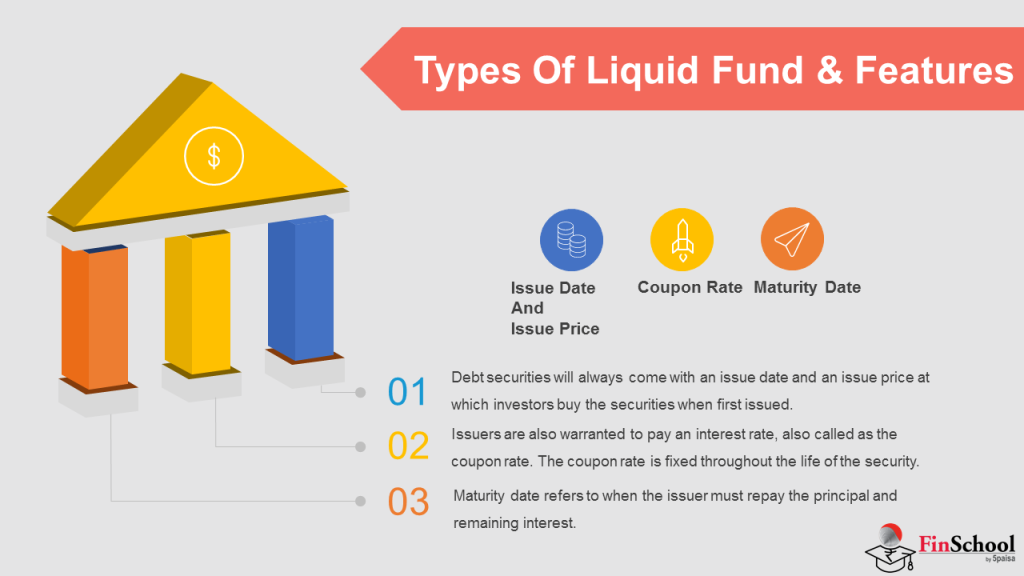 Types Of Liquid Fund & Features

$

Issue Date And Issue Price

Coupon Rate

Maturity Date

01 Debt securities will always come with an issue date and an issue price at which investors buy the securities when first issued.

02 Issuers are also warranted to pay an interest rate, also called as the coupon rate. The coupon rate is fixed throughout the life of the security.

03 Maturity date refers to when the issuer must repay the principal and remaining interest.

FinSchool by 5paisa